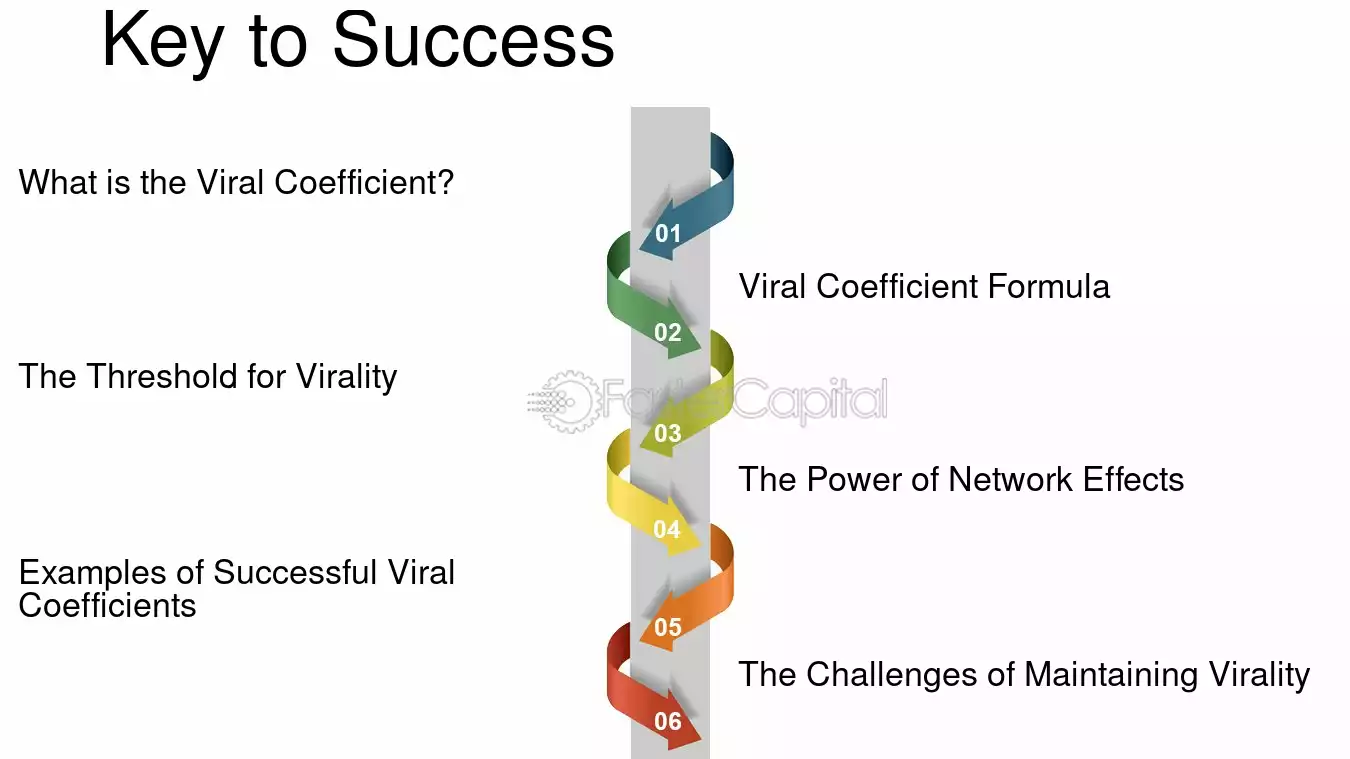 Key to Success

What is the Viral Coefficient?

01

Viral Coefficient Formula

02

The Threshold for Virality

03

The Power of Network Effects

04

Examples of Successful Viral Coefficients

05

The Challenges of Maintaining Virality

06

FasterCapital